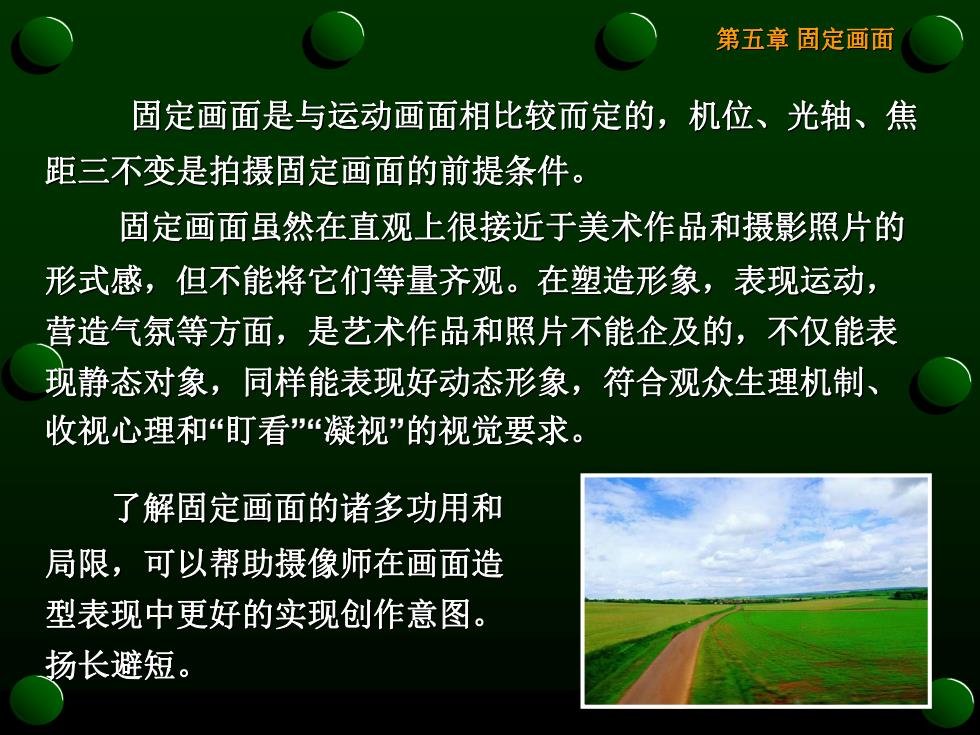 第五章 固定画面

固定画面是与运动画面相比较而定的，机位、光轴、焦距三不变是拍摄固定画面的前提条件。

固定画面虽然在直观上很接近于美术作品和摄影照片的形式感，但不能将它们等量齐观。在塑造形象，表现运动，营造气氛等方面，是艺术作品和照片不能企及的，不仅能表现静态对象，同样能表现好动态形象，符合观众生理机制、收视心理和“盯看”“凝视”的视觉要求。

了解固定画面的诸多功用和局限，可以帮助摄像师在画面造型表现中更好的实现创作意图。扬长避短。